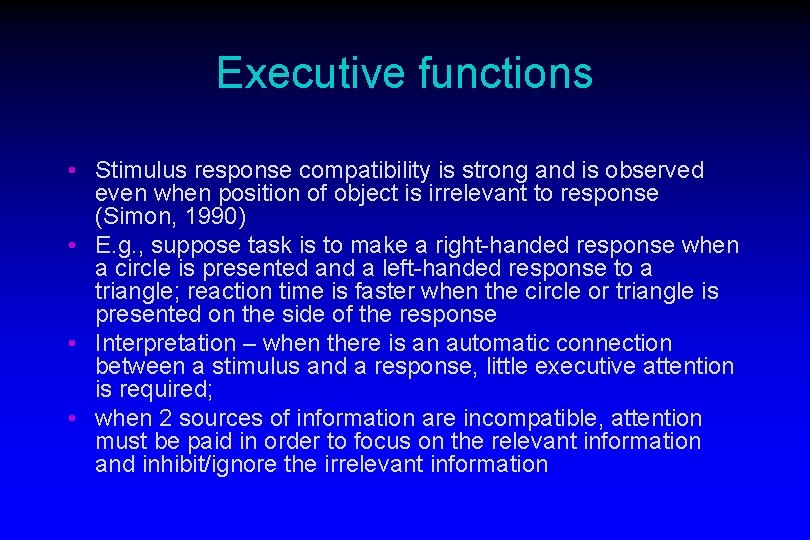 Executive functions

• Stimulus response compatibility is strong and is observed even when position of object is irrelevant to response (Simon, 1990)
• E.g., suppose task is to make a right-handed response when a circle is presented and a left-handed response to a triangle; reaction time is faster when the circle or triangle is presented on the side of the response
• Interpretation – when there is an automatic connection between a stimulus and a response, little executive attention is required;
• when 2 sources of information are incompatible, attention must be paid in order to focus on the relevant information and inhibit/ignore the irrelevant information